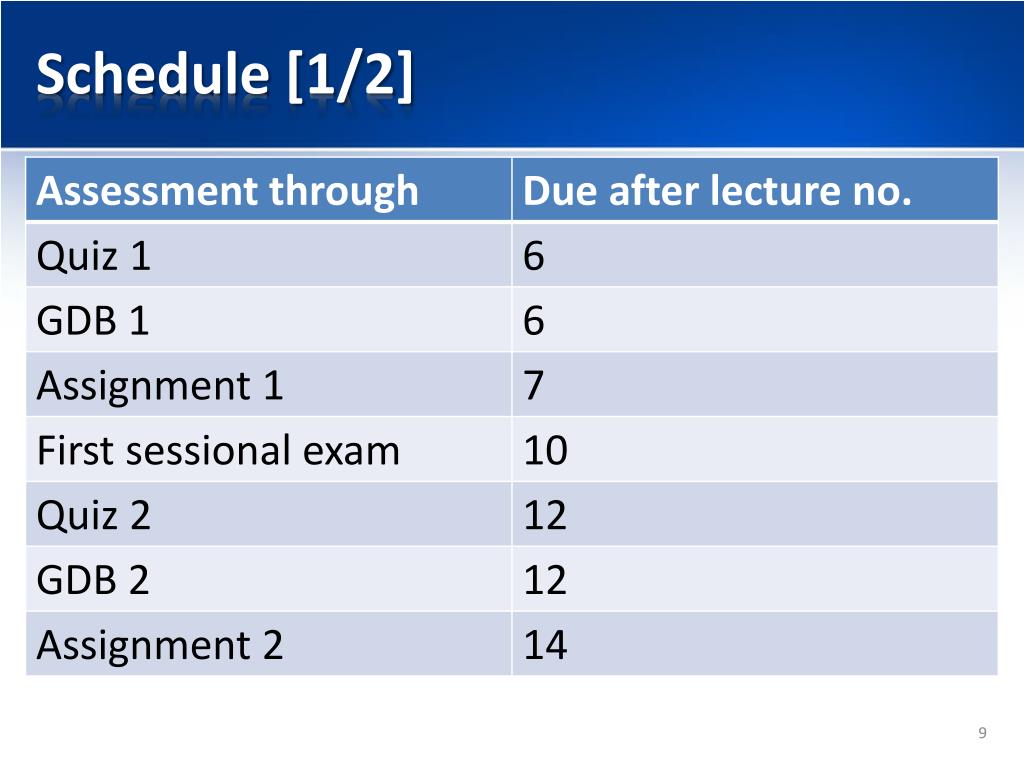 Schedule [1/2]

| Assessment through | Due after lecture no. |
|---|---|
| Quiz 1 | 6 |
| GDB 1 | 6 |
| Assignment 1 | 7 |
| First sessional exam | 10 |
| Quiz 2 | 12 |
| GDB 2 | 12 |
| Assignment 2 | 14 |

9